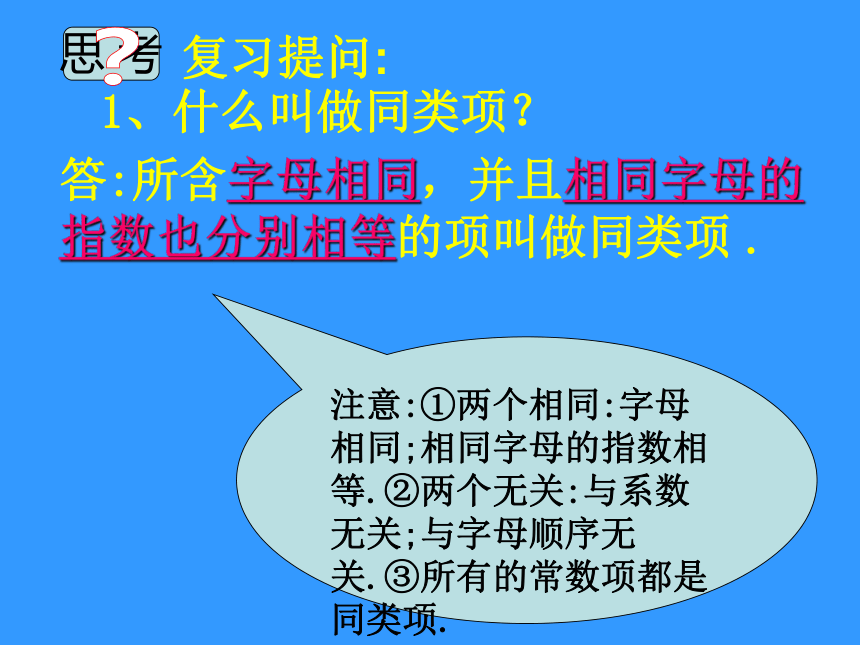 思?考 复习提问:

1、什么叫做同类项?

答:所含字母相同，并且相同字母的指数也分别相等的项叫做同类项.

注意:①两个相同:字母相同;相同字母的指数相等.②两个无关:与系数无关;与字母顺序无关.③所有的常数项都是同类项.